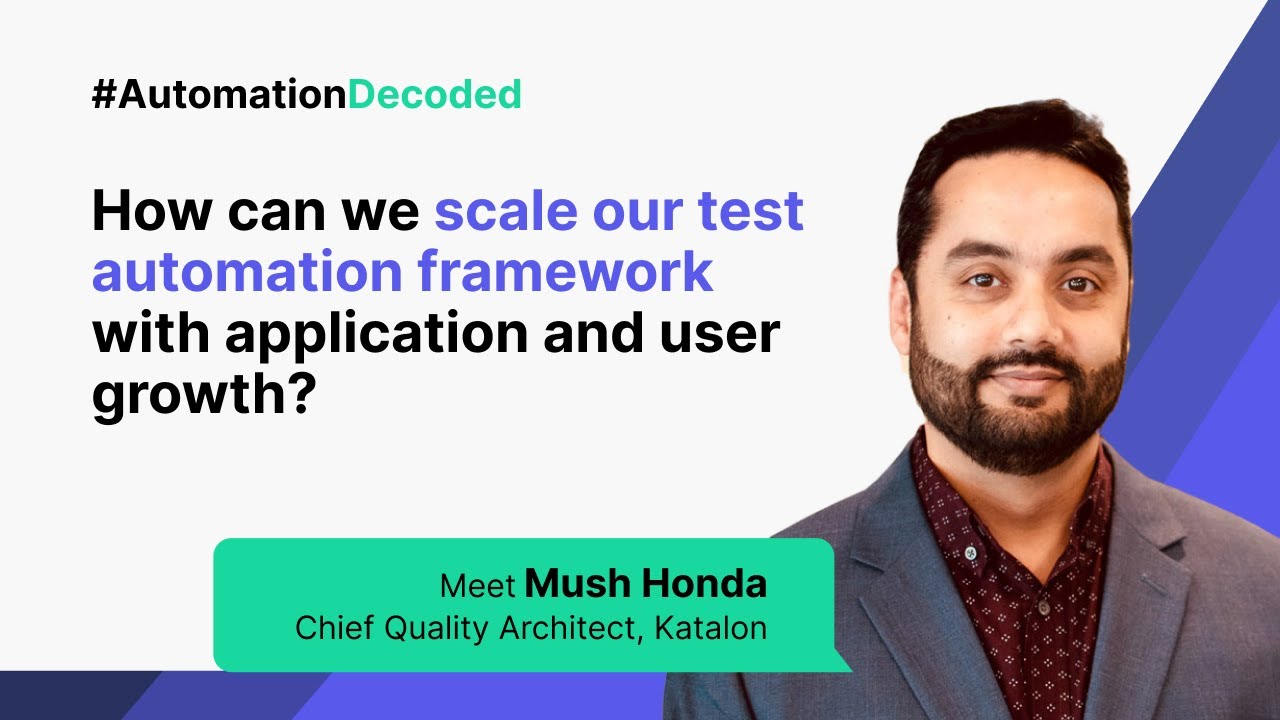 #AutomationDecoded

How can we scale our test automation framework with application and user growth?

Meet Mush Honda
Chief Quality Architect, Katalon